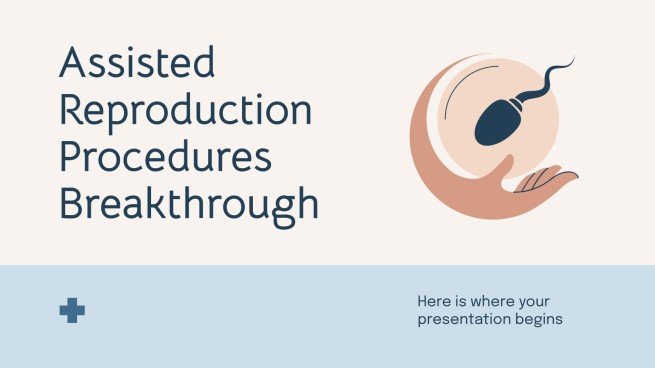 Assisted Reproduction Procedures Breakthrough

Here is where your presentation begins